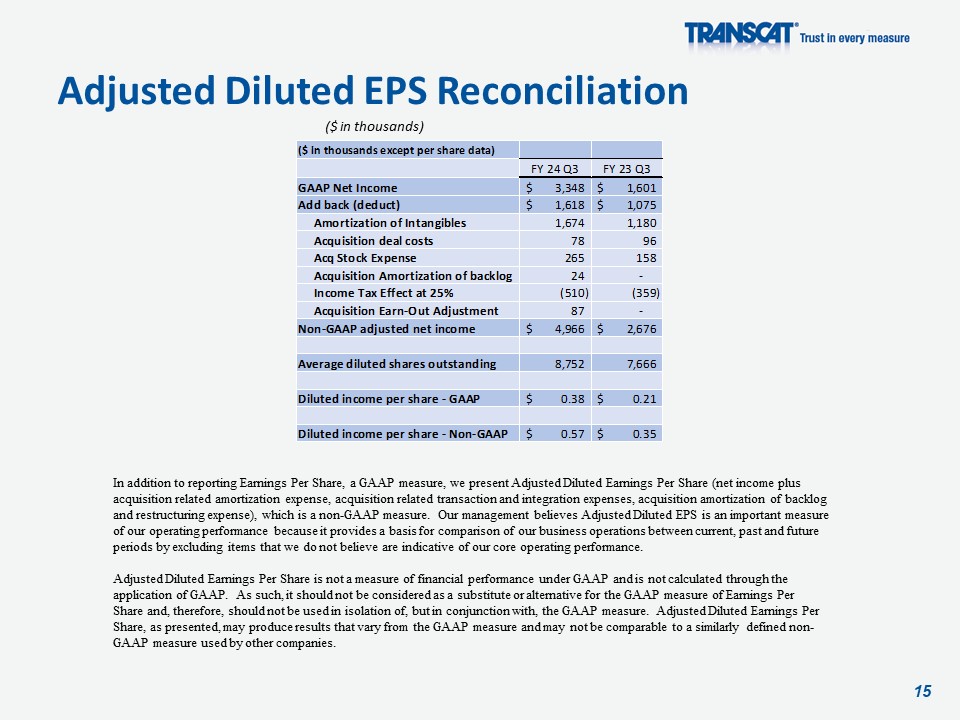 TRANSCAT® Trust in every measure

Adjusted Diluted EPS Reconciliation

($ in thousands)

| ($ In thousands except per share data) | | |
|---|---|---|
| | FY 24 Q3 | FY 23 Q3 |
| GAAP Net Income | $ 3,348 | $ 1,601 |
| Add back (deduct) | $ 1,618 | $ 1,075 |
| Amortization of Intangibles | 1,674 | 1,180 |
| Acquisition deal costs | 78 | 96 |
| Acq Stock Expense | 265 | 158 |
| Acquisition Amortization of backlog | 24 | - |
| Income Tax Effect at 25% | (510) | (359) |
| Acquisition Earn-Out Adjustment | 87 | - |
| Non-GAAP adjusted net income | $ 4,966 | $ 2,676 |
| | | |
| Average diluted shares outstanding | 8,752 | 7,666 |
| | | |
| Diluted income per share - GAAP | $ 0.38 | $ 0.21 |
| | | |
| Diluted income per share - Non-GAAP | $ 0.57 | $ 0.35 |

In addition to reporting Earnings Per Share, a GAAP measure, we present Adjusted Diluted Earnings Per Share (net income plus acquisition related amortization expense, acquisition related transaction and integration expenses, acquisition amortization of backlog and restructuring expense), which is a non-GAAP measure. Our management believes Adjusted Diluted EPS is an important measure of our operating performance because it provides a basis for comparison of our business operations between current, past and future periods by excluding items that we do not believe are indicative of our core operating performance.

Adjusted Diluted Earnings Per Share is not a measure of financial performance under GAAP and is not calculated through the application of GAAP. As such, it should not be considered as a substitute or alternative for the GAAP measure of Earnings Per Share and, therefore, should not be used in isolation of, but in conjunction with, the GAAP measure. Adjusted Diluted Earnings Per Share, as presented, may produce results that vary from the GAAP measure and may not be comparable to a similarly defined non-GAAP measure used by other companies.

15